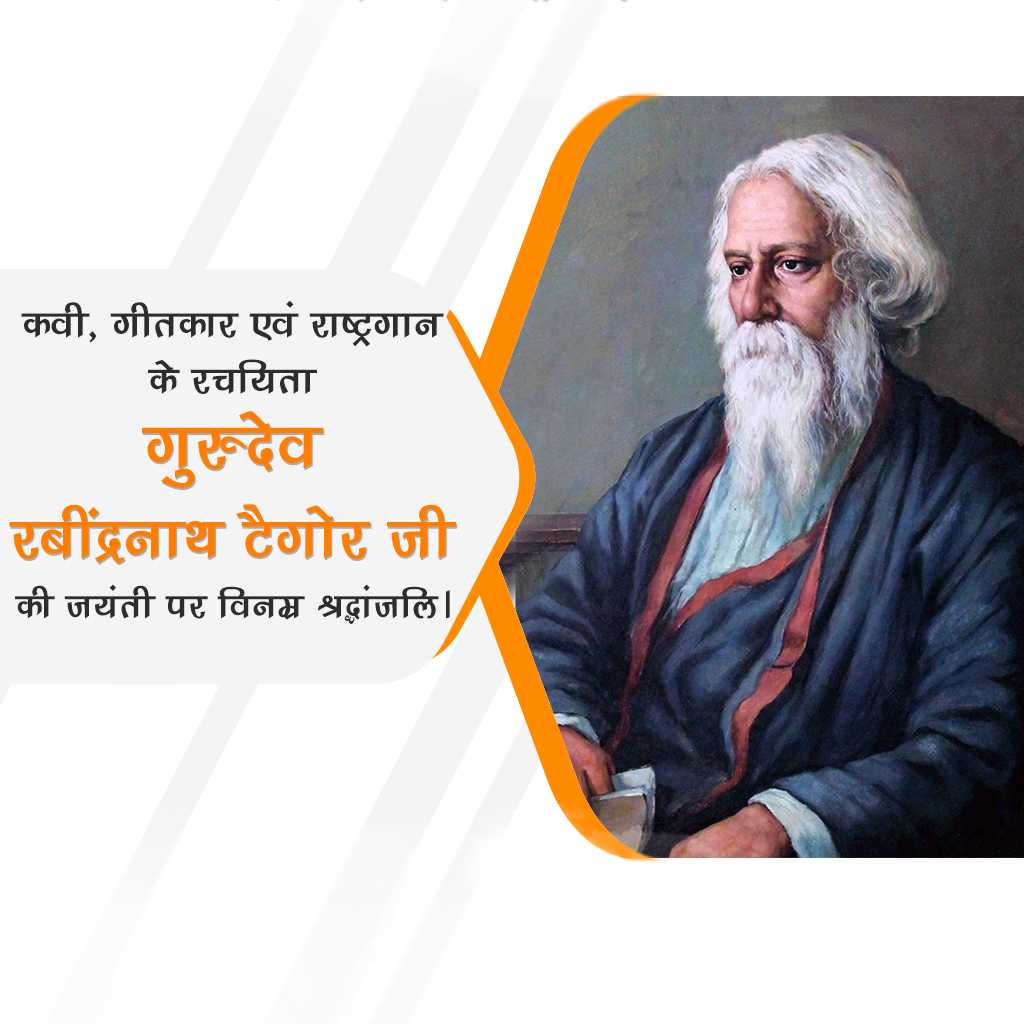 कवी, गीतकार एवं राष्ट्रगान के रचयिता

गुरुदेव

रबींद्रनाथ टैगोर जी

की जयंती पर विनम्र श्रद्धांजलि।